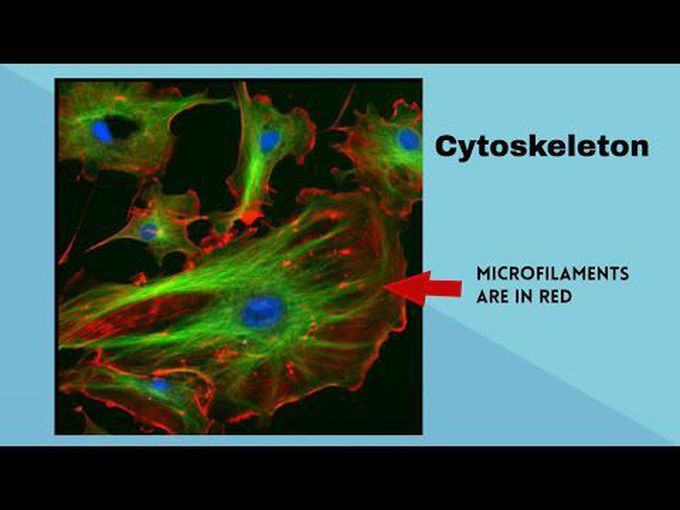 Cytoskeleton

MICROFILAMENTS ARE IN RED